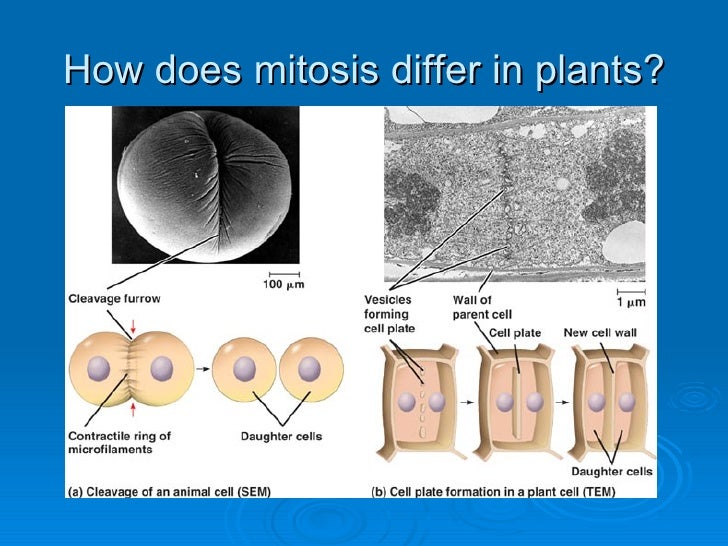 How does mitosis differ in plants?

100 μm

Cleavage furrow

Contractile ring of microfilaments

Daughter cells

(a) Cleavage of an animal cell (SEM)

1 μm

Vesicles forming cell plate

Wall of parent cell

Cell plate

New cell wall

Daughter cells

(b) Cell plate formation in a plant cell (TEM)